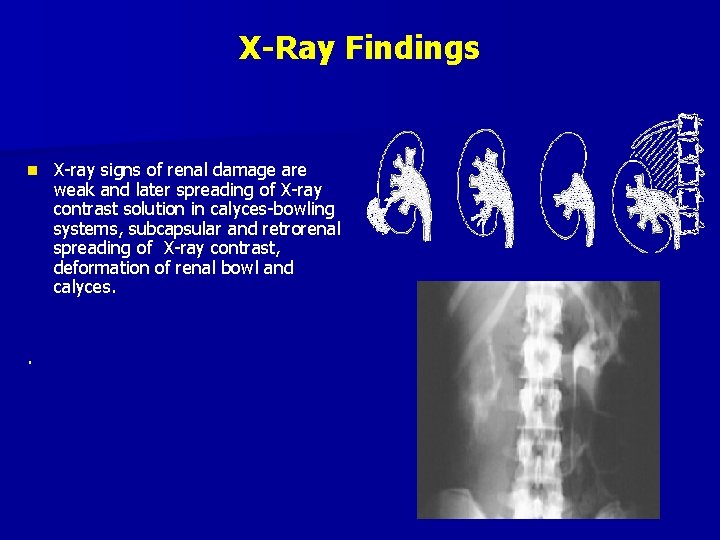 X-Ray Findings

X-ray signs of renal damage are weak and later spreading of X-ray contrast solution in calyces-bowling systems, subcapsular and retrorenal spreading of X-ray contrast, deformation of renal bowl and calyces.

.